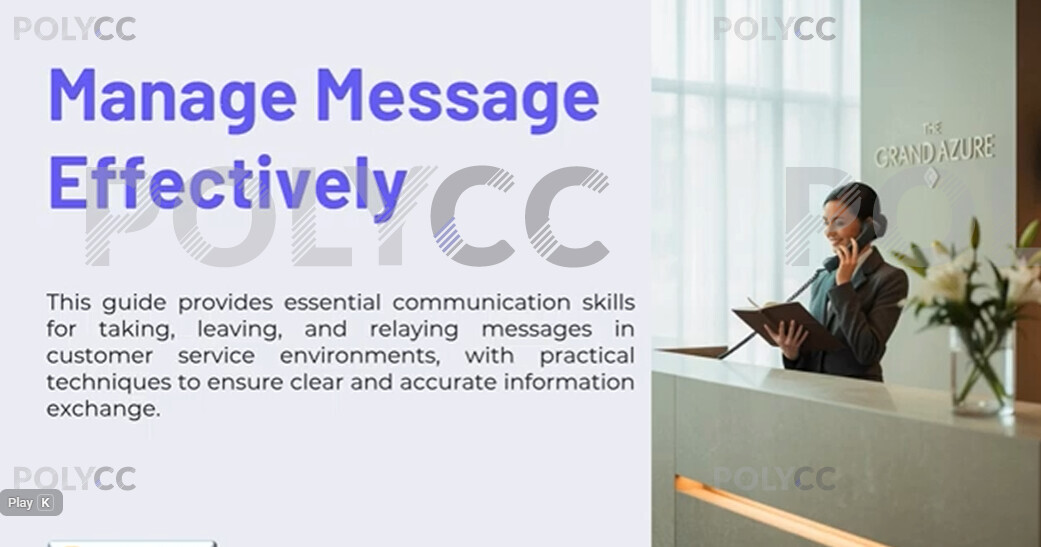 POLYCC

POLYCC

Manage Message Effectively

POLYCC

This guide provides essential communication skills for taking, leaving, and relaying messages in customer service environments, with practical techniques to ensure clear and accurate information exchange.

THE GRAND AZURE

POLYCC

POLYCC

Play K